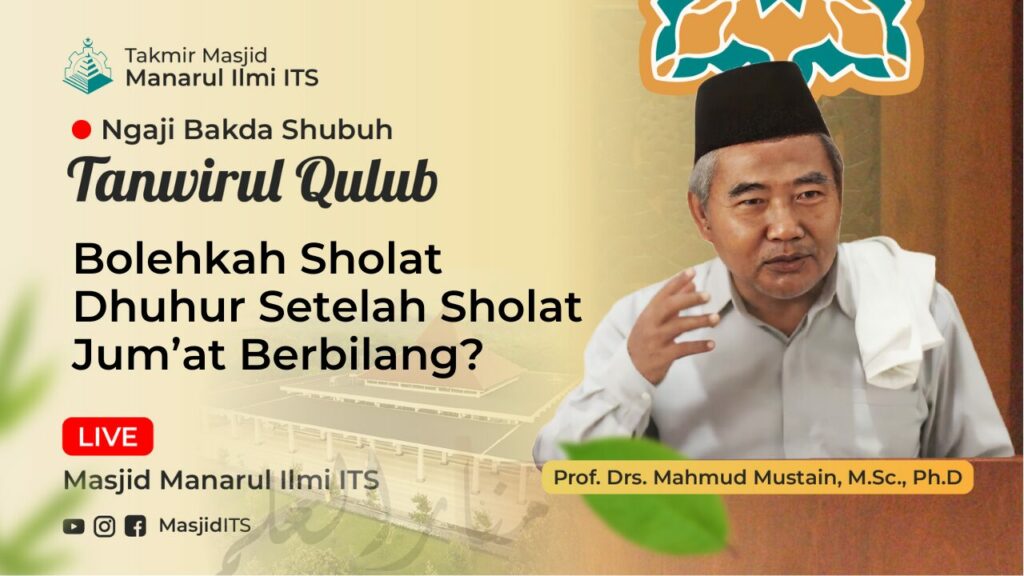 Takmir Masjid
Manarul Ilmi ITS

Ngaji Bakda Shubuh

Tanwirul Qulub

Bolehkah Sholat Dhuhur Setelah Sholat Jum'at Berbilang?

LIVE

Masjid Manarul Ilmi ITS

MasjidITS

Prof. Drs. Mahmud Mustain, M.Sc., Ph.D